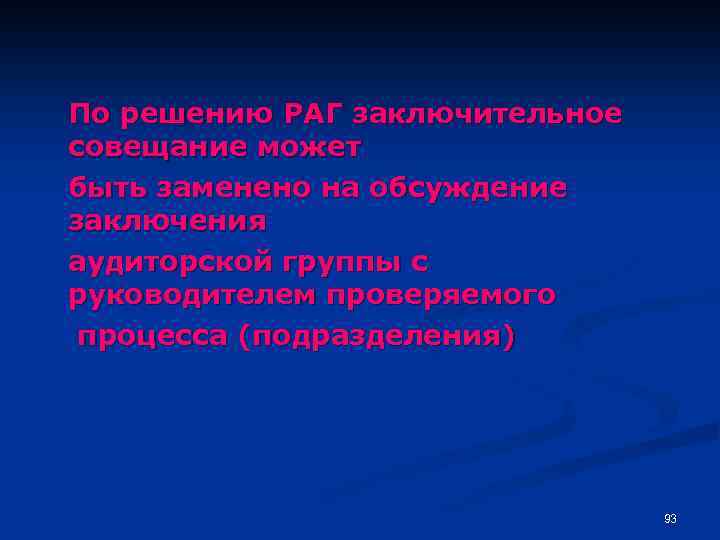 По решению РАГ заключительное совещание может

быть заменено на обсуждение заключения

аудиторской группы с руководителем проверяемого

процесса (подразделения)

93